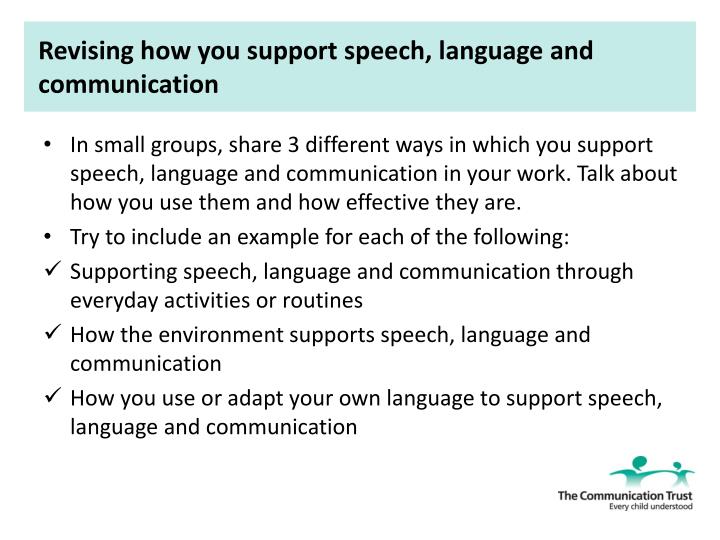 Revising how you support speech, language and communication

• In small groups, share 3 different ways in which you support speech, language and communication in your work. Talk about how you use them and how effective they are.
• Try to include an example for each of the following:
✓ Supporting speech, language and communication through everyday activities or routines
✓ How the environment supports speech, language and communication
✓ How you use or adapt your own language to support speech, language and communication

The Communication Trust
Every child understood